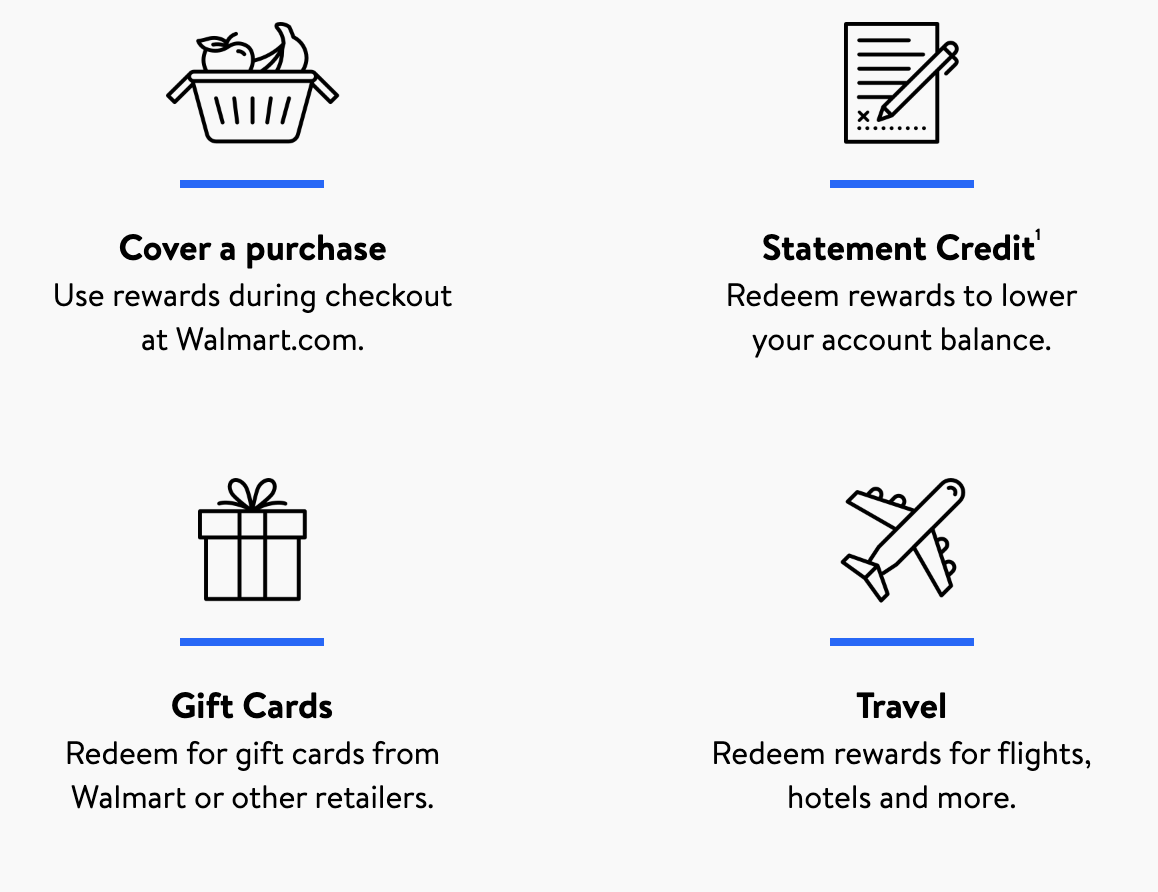 Cover a purchase
Use rewards during checkout at Walmart.com.

Statement Credit$^1$
Redeem rewards to lower your account balance.

Gift Cards
Redeem for gift cards from Walmart or other retailers.

Travel
Redeem rewards for flights, hotels and more.